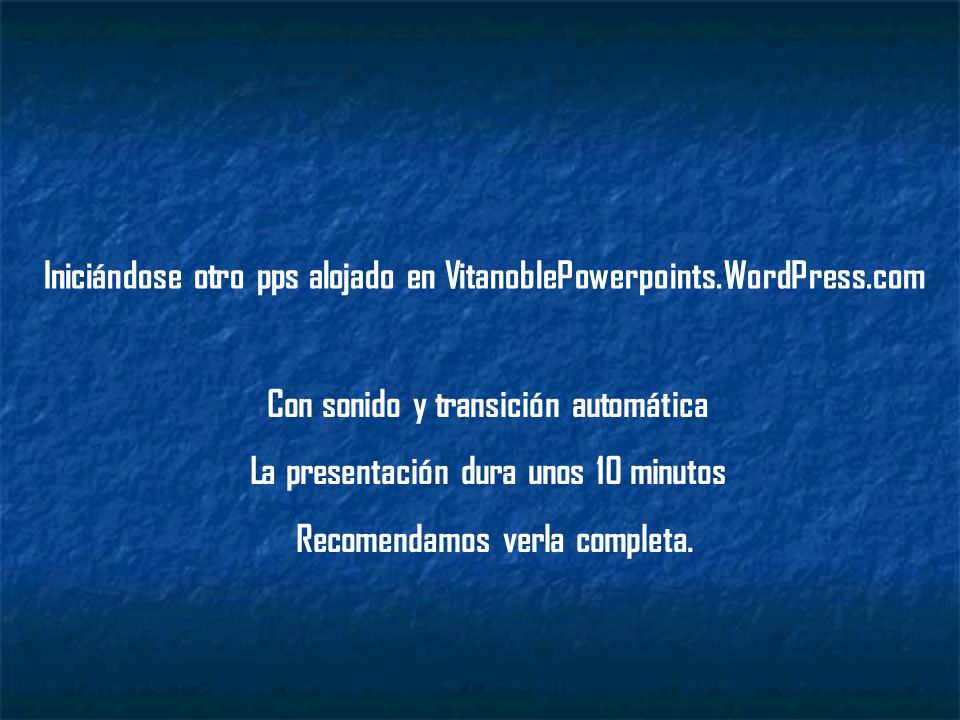 Iniciándose otro pps alojado en VitanoblePowerpoints.WordPress.com

Con sonido y transición automática

La presentación dura unos 10 minutos

Recomendamos verla completa.